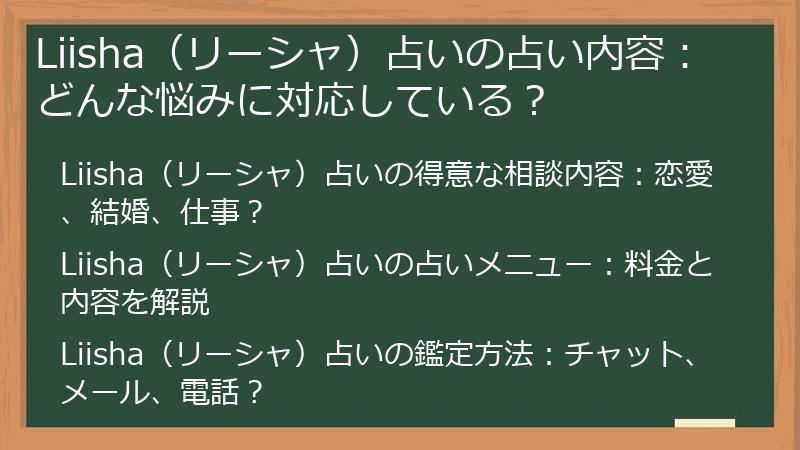 Liisha（リーシャ）占いの占い内容：どんな悩みに対応している？

Liisha（リーシャ）占いの得意な相談内容：恋愛、結婚、仕事？

Liisha（リーシャ）占いの占いメニュー：料金と内容を解説

Liisha（リーシャ）占いの鑑定方法：チャット、メール、電話？